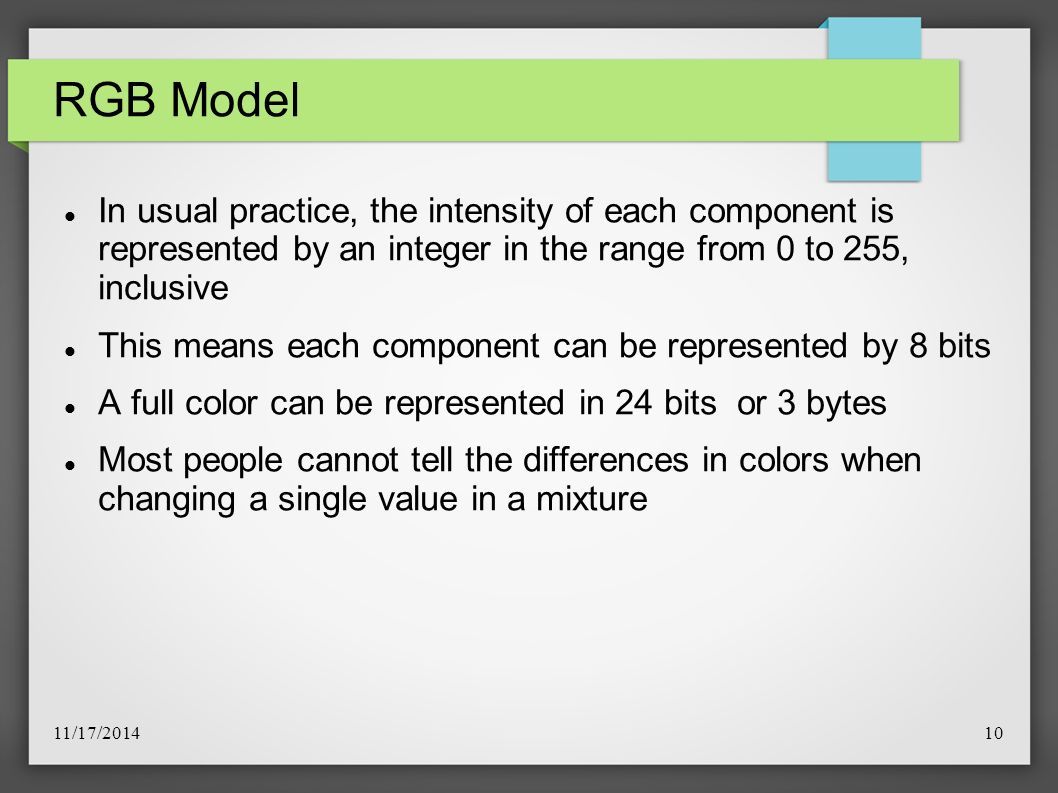 RGB Model

- In usual practice, the intensity of each component is represented by an integer in the range from 0 to 255, inclusive
- This means each component can be represented by 8 bits
- A full color can be represented in 24 bits or 3 bytes
- Most people cannot tell the differences in colors when changing a single value in a mixture

11/17/2014

10